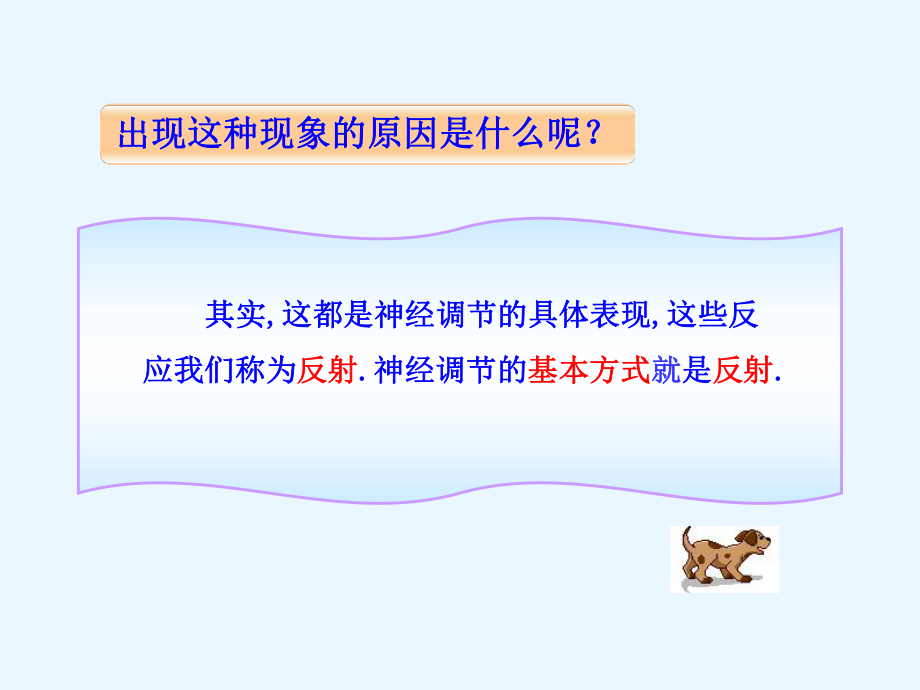 出现这种现象的原因是什么呢？

其实, 这都是神经调节的具体表现, 这些反应我们称为反射. 神经调节的基本方式就是反射.